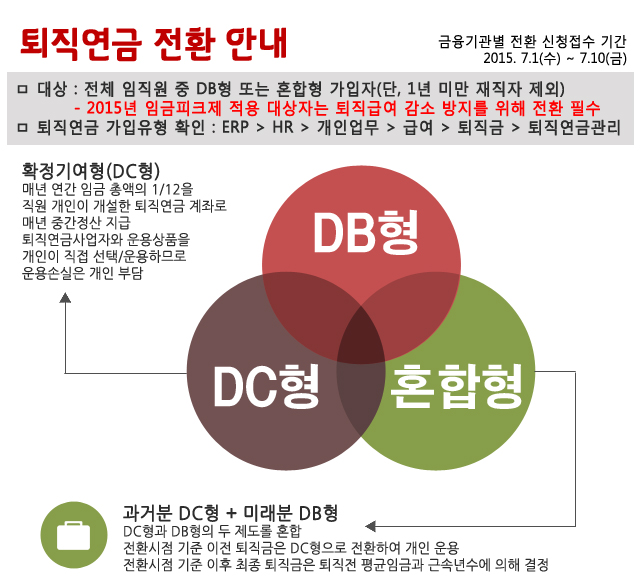 퇴직연금 전환 안내

금융기관별 전환 신청접수 기간
2015. 7.1(수) ~ 7.10(금)

ㅁ 대상 : 전체 임직원 중 DB형 또는 혼합형 가입자(단, 1년 미만 재직자 제외)
- 2015년 임금피크제 적용 대상자는 퇴직급여 감소 방지를 위해 전환 필수
ㅁ 퇴직연금 가입유형 확인 : ERP > HR > 개인업무 > 급여 > 퇴직금 > 퇴직연금관리

확정기여형(DC형)
매년 연간 임금 총액의 1/12을
직원 개인이 개설한 퇴직연금 계좌로
매년 중간정산 지급
퇴직연금사업자와 운용상품을
개인이 직접 선택/운용하므로
운용손실은 개인 부담

DB형

DC형

혼합형

과거분 DC형 + 미래분 DB형
DC형과 DB형의 두 제도를 혼합
전환시점 기준 이전 퇴직금은 DC형으로 전환하여 개인 운용
전환시점 기준 이후 최종 퇴직금은 퇴직전 평균임금과 근속년수에 의해 결정